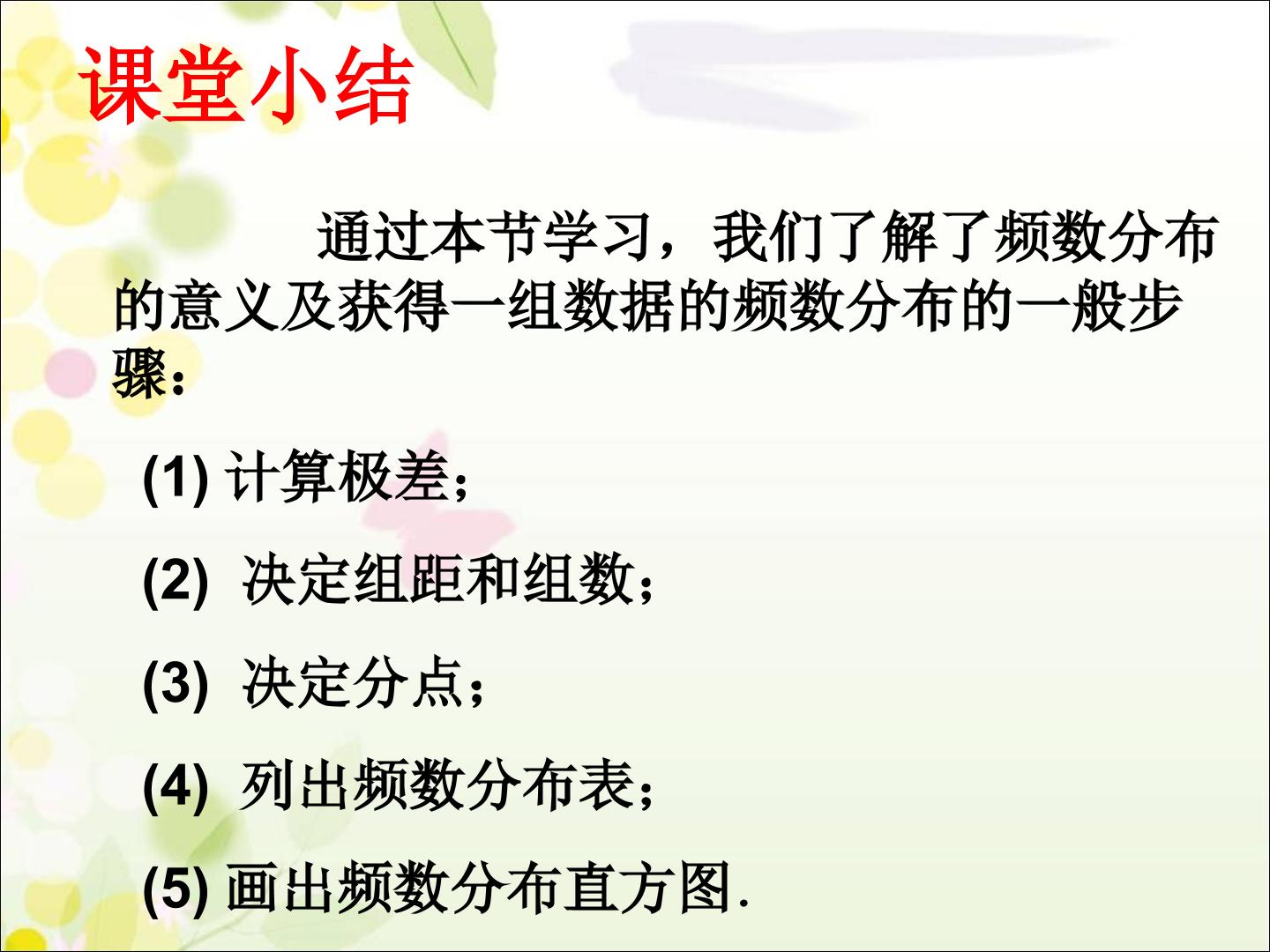 课堂小结

通过本节学习，我们了解了频数分布的意义及获得一组数据的频数分布的一般步骤：

(1) 计算极差；

(2) 决定组距和组数；

(3) 决定分点；

(4) 列出频数分布表；

(5) 画出频数分布直方图.